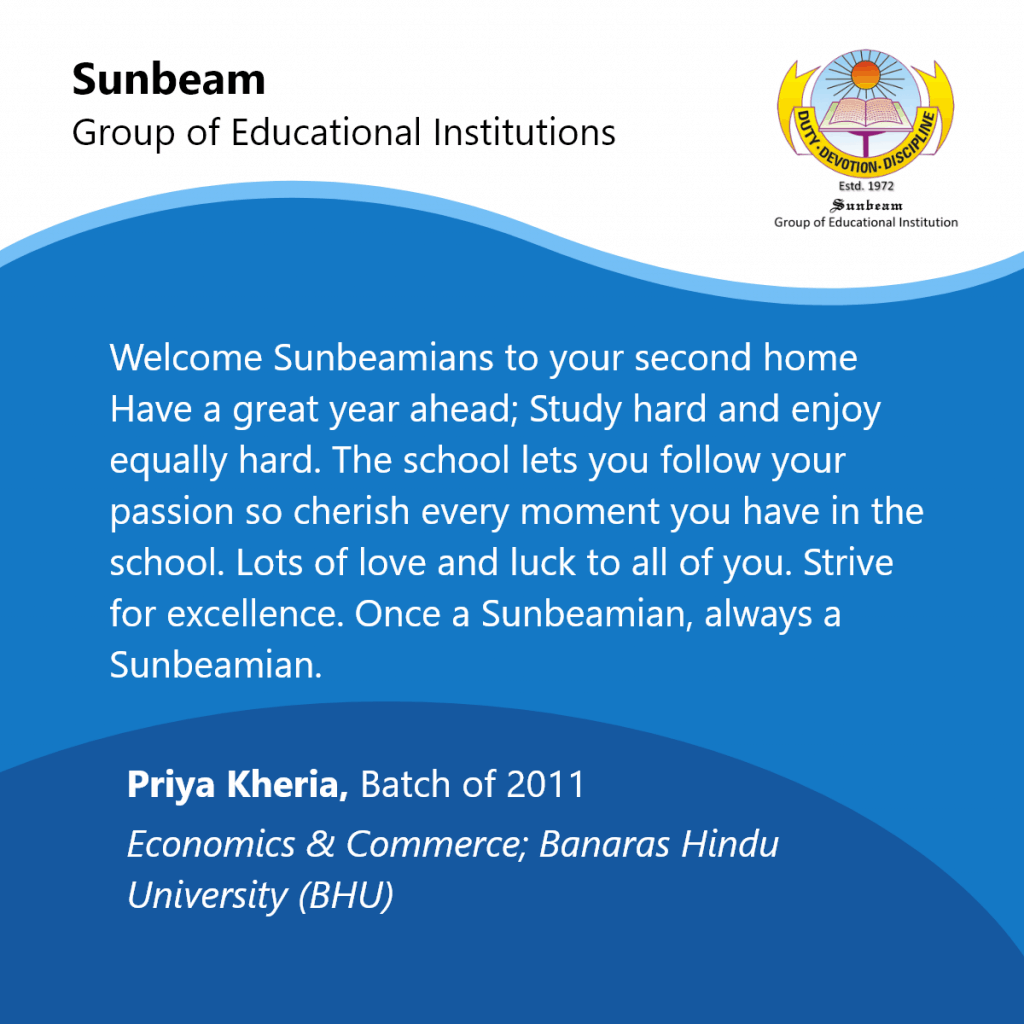 Sunbeam
Group of Educational Institutions

DUTY · DEVOTION · DISCIPLINE
Estd. 1972
Sunbeam
Group of Educational Institution

Welcome Sunbeamians to your second home Have a great year ahead; Study hard and enjoy equally hard. The school lets you follow your passion so cherish every moment you have in the school. Lots of love and luck to all of you. Strive for excellence. Once a Sunbeamian, always a Sunbeamian.

Priya Kheria, Batch of 2011
Economics & Commerce; Banaras Hindu University (BHU)